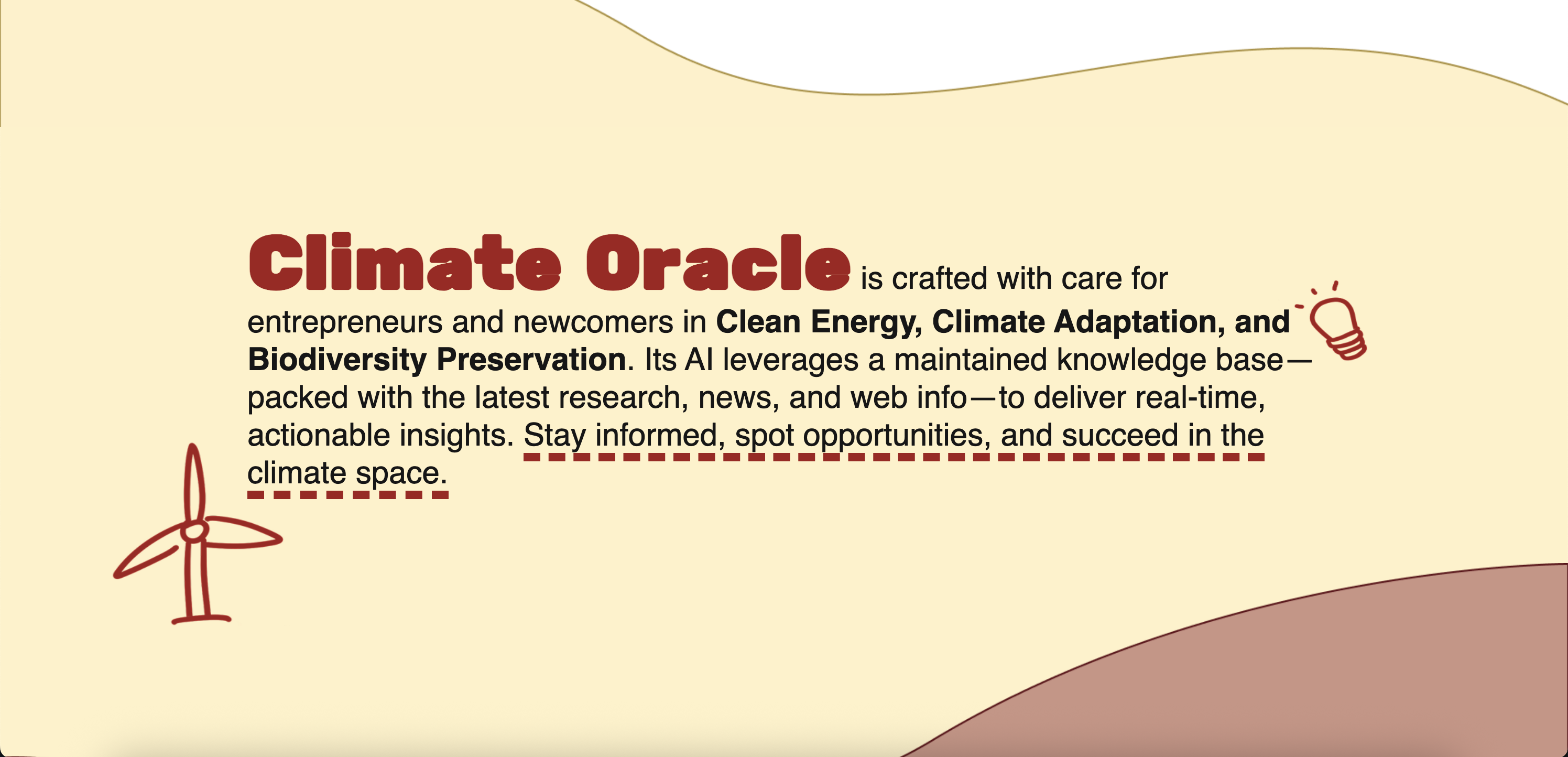 Climate Oracle is crafted with care for entrepreneurs and newcomers in Clean Energy, Climate Adaptation, and Biodiversity Preservation. Its AI leverages a maintained knowledge base—packed with the latest research, news, and web info—to deliver real-time, actionable insights. Stay informed, spot opportunities, and succeed in the climate space.